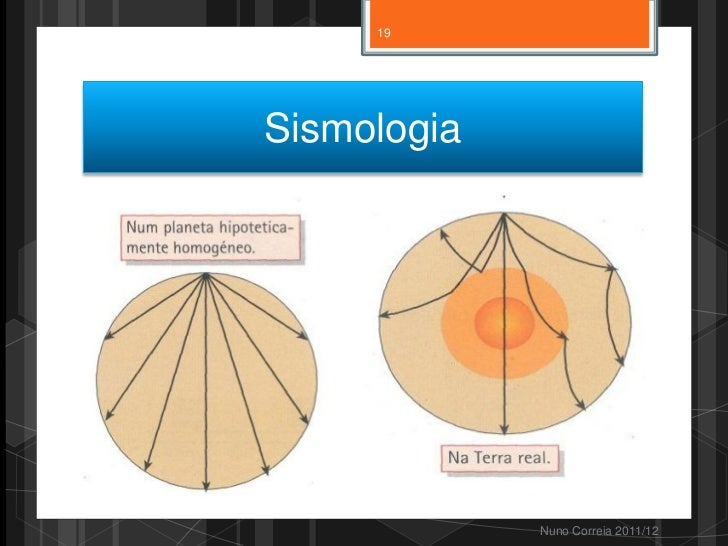 19

Sismologia

Num planeta hipoteticamente homogéneo.

Na Terra real.

Nuno Correia 2011/12